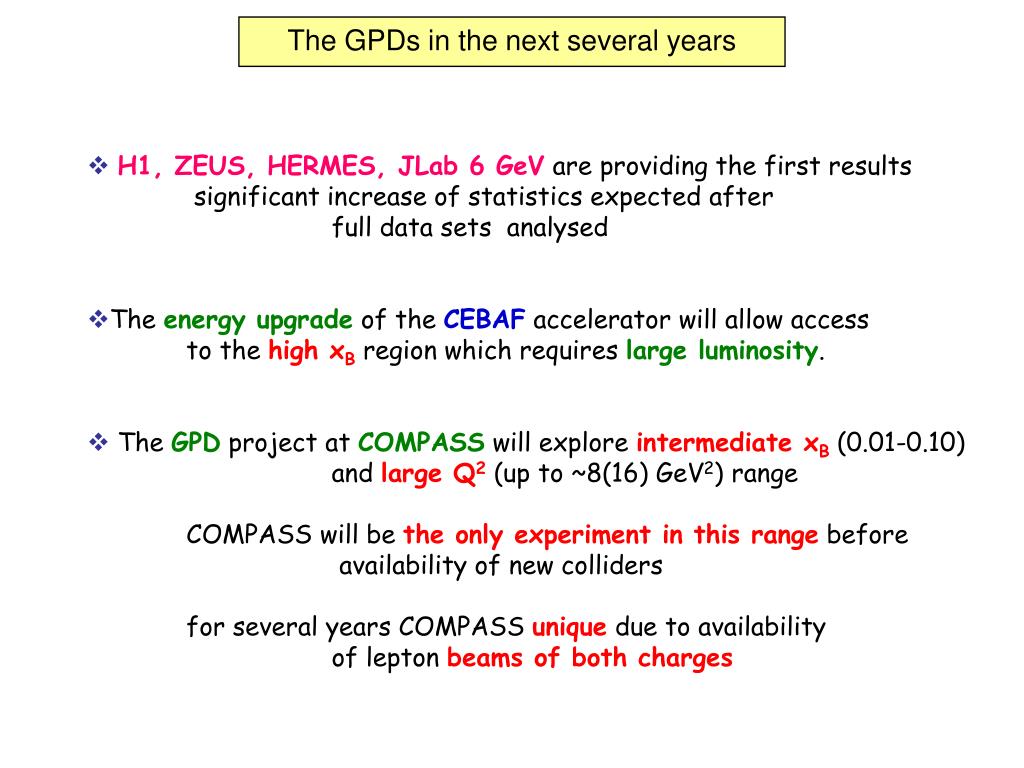 The GPDs in the next several years

❖ H1, ZEUS, HERMES, JLab 6 GeV are providing the first results significant increase of statistics expected after full data sets analysed

❖The energy upgrade of the CEBAF accelerator will allow access to the high $x_B$ region which requires large luminosity.

❖ The GPD project at COMPASS will explore intermediate $x_B$ (0.01-0.10) and large $Q^2$ (up to ~8(16) $GeV^2$) range

COMPASS will be the only experiment in this range before availability of new colliders

for several years COMPASS unique due to availability of lepton beams of both charges